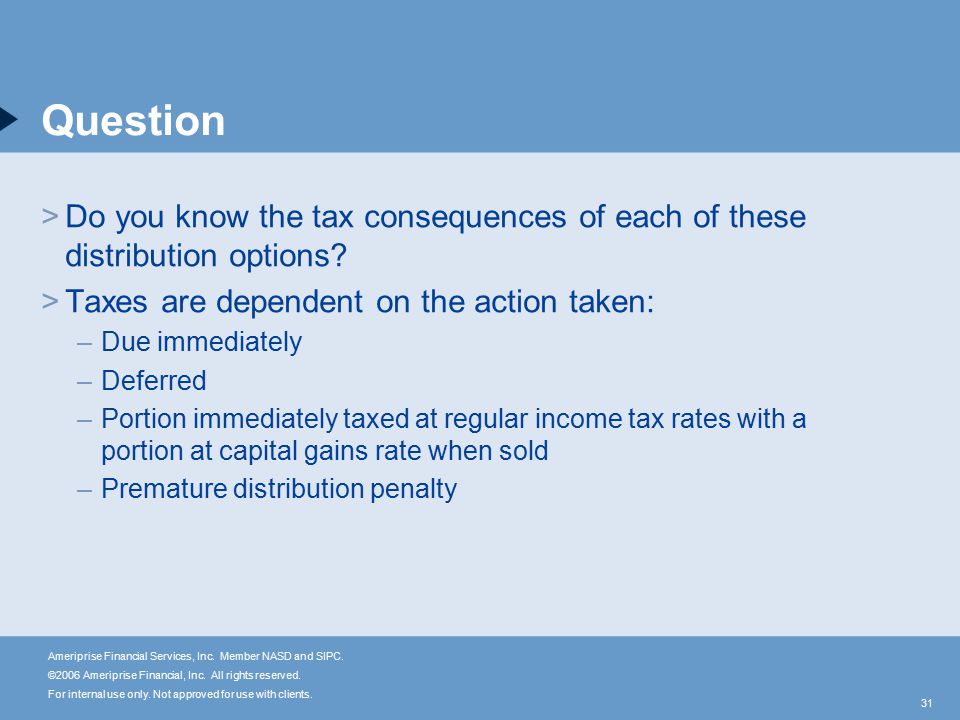 Question

> Do you know the tax consequences of each of these distribution options?

> Taxes are dependent on the action taken:

– Due immediately

– Deferred

– Portion immediately taxed at regular income tax rates with a portion at capital gains rate when sold

– Premature distribution penalty

Ameriprise Financial Services, Inc. Member NASD and SIPC.
©2006 Ameriprise Financial, Inc. All rights reserved.
For internal use only. Not approved for use with clients.

31